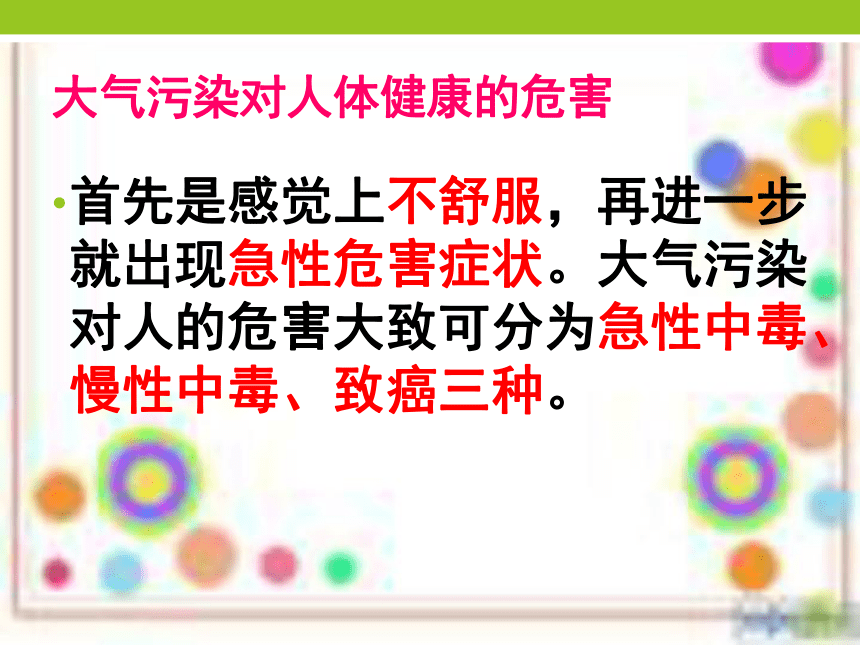 大气污染对人体健康的危害

• 首先是感觉上不舒服，再进一步就出现急性危害症状。大气污染对人的危害大致可分为急性中毒、慢性中毒、致癌三种。